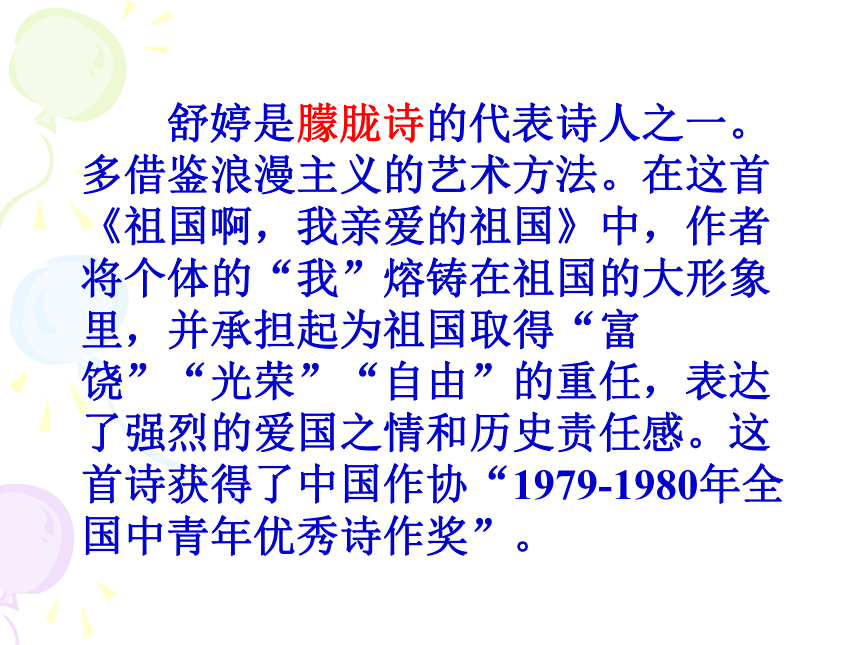 舒婷是朦胧诗的代表诗人之一。多借鉴浪漫主义的艺术方法。在这首《祖国啊，我亲爱的祖国》中，作者将个体的“我”熔铸在祖国的大形象里，并承担起为祖国取得“富饶”“光荣”“自由”的重任，表达了强烈的爱国之情和历史责任感。这首诗获得了中国作协“1979-1980年全国中青年优秀诗作奖”。